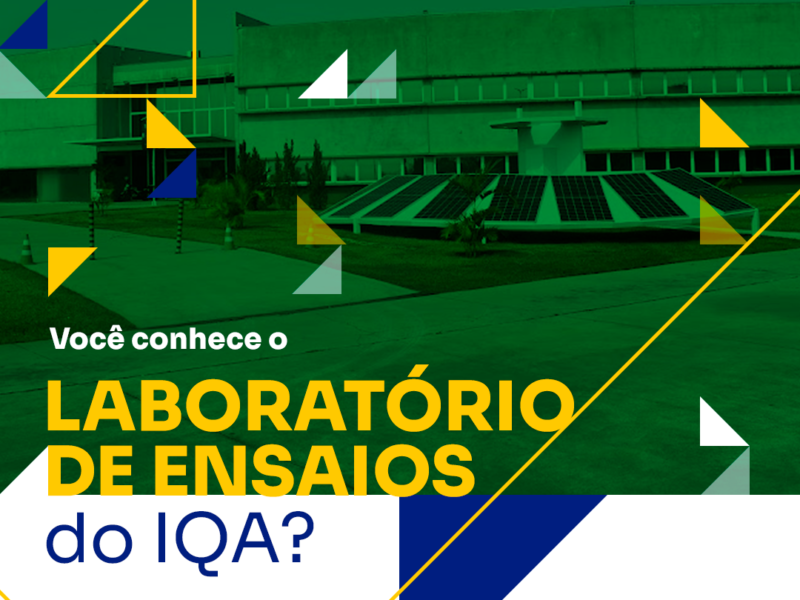 Você conhece o

LABORATÓRIO DE ENSAIOS

do IQA?